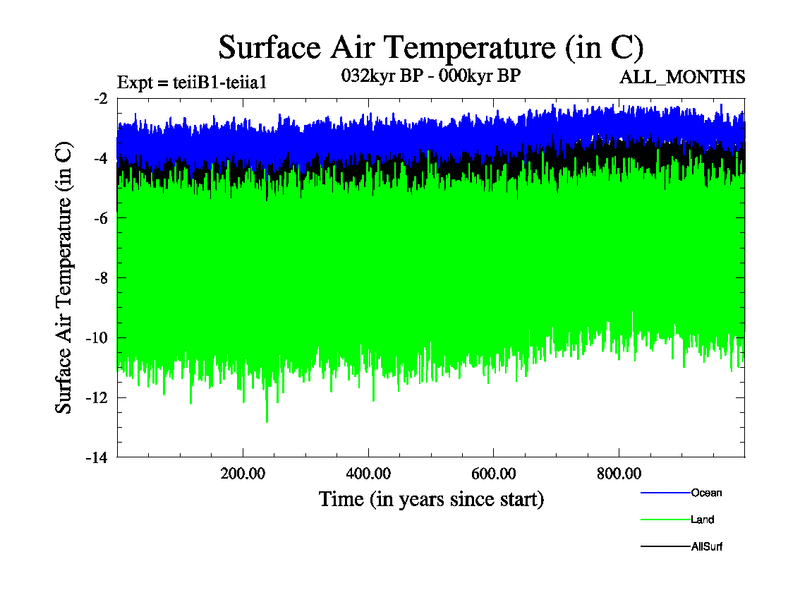 Surface Air Temperature (in C)

Expt = teiiB1-teiia1
032kyr BP - 000kyr BP
ALL_MONTHS

Surface Air Temperature (in C)

-2
-4
-6
-8
-10
-12
-14

200.00
400.00
600.00
800.00

Time (in years since start)

Ocean
Land
AllSurf